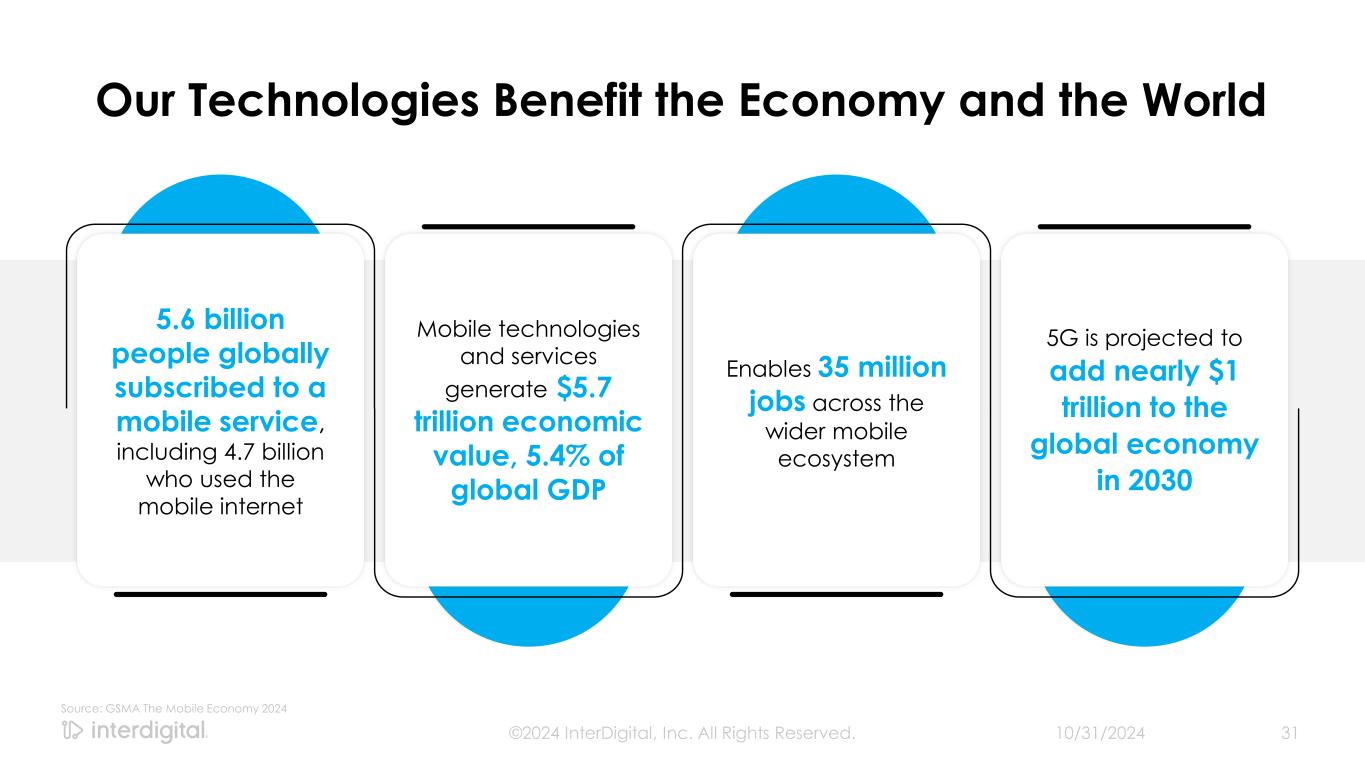 Our Technologies Benefit the Economy and the World

5.6 billion people globally subscribed to a mobile service, including 4.7 billion who used the mobile internet

Mobile technologies and services generate $5.7 trillion economic value, 5.4% of global GDP

Enables 35 million jobs across the wider mobile ecosystem

5G is projected to add nearly $1 trillion to the global economy in 2030

Source: GSMA The Mobile Economy 2024

interdigital.

©2024 InterDigital, Inc. All Rights Reserved.

10/31/2024

31